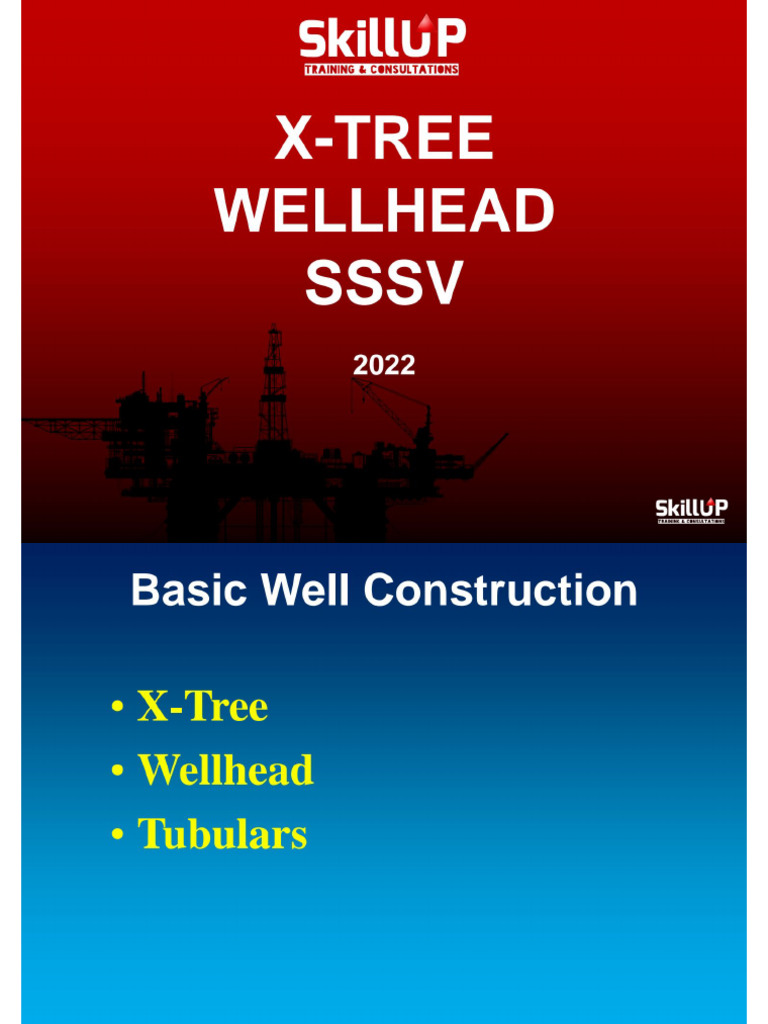 SkillUP
TRAINING & CONSULTATIONS

X-TREE
WELLHEAD
SSSV

2022

SkillUP
TRAINING & CONSULTATIONS

Basic Well Construction

• X-Tree
• Wellhead
• Tubulars